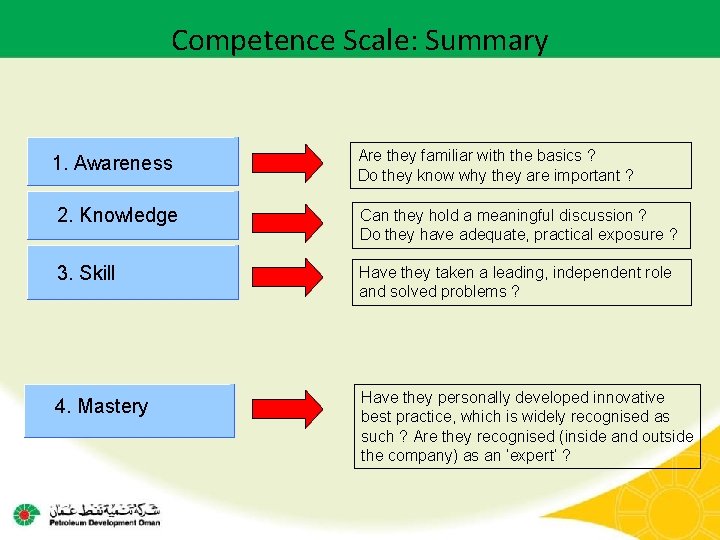 Competence Scale: Summary

1. Awareness

Are they familiar with the basics ?
Do they know why they are important ?

2. Knowledge

Can they hold a meaningful discussion ?
Do they have adequate, practical exposure ?

3. Skill

Have they taken a leading, independent role and solved problems ?

4. Mastery

Have they personally developed innovative best practice, which is widely recognised as such ? Are they recognised (inside and outside the company) as an 'expert' ?

شركة تنمية نفط عمان
Petroleum Development Oman